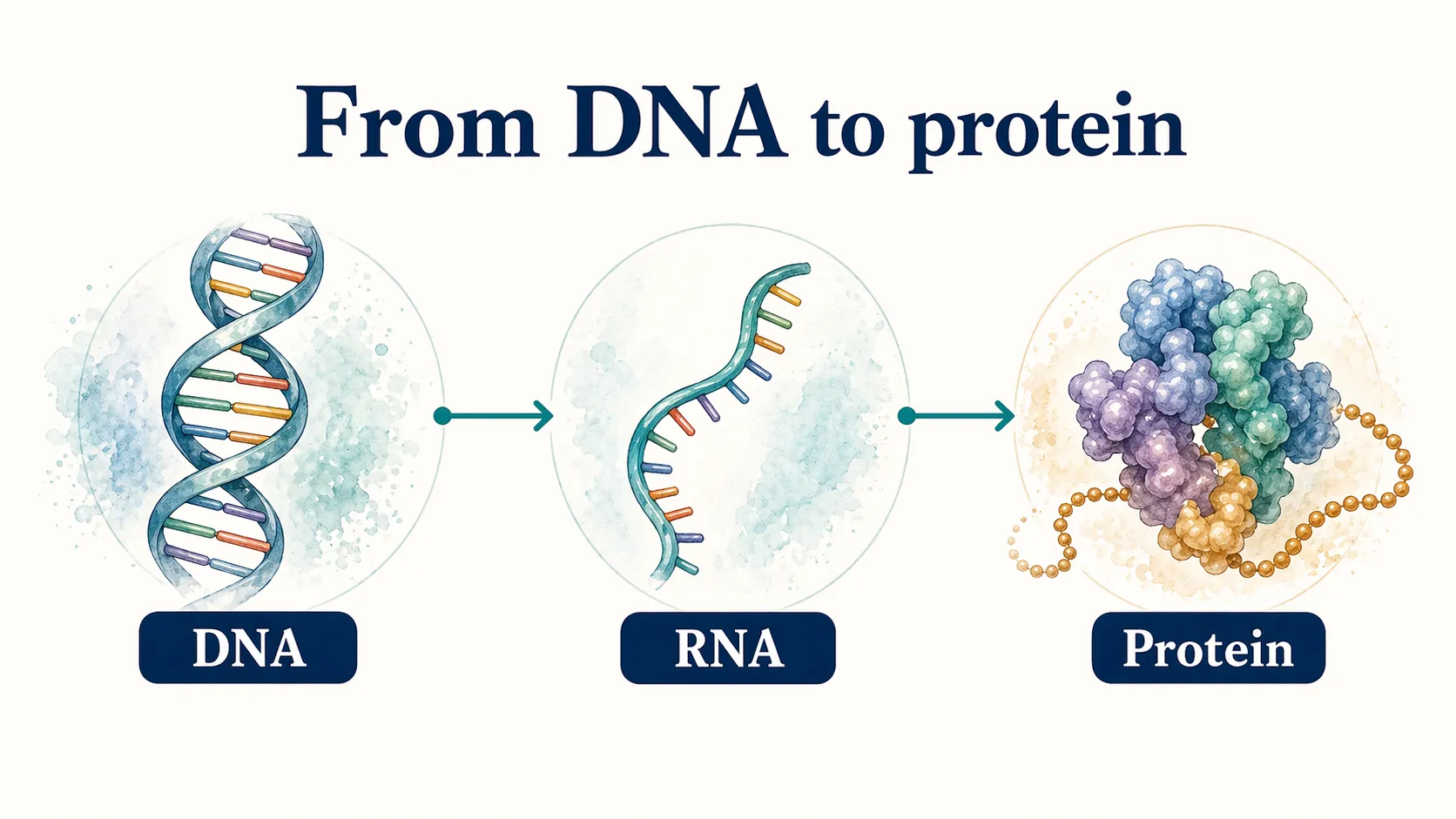 From DNA to protein

DNA

RNA

Protein